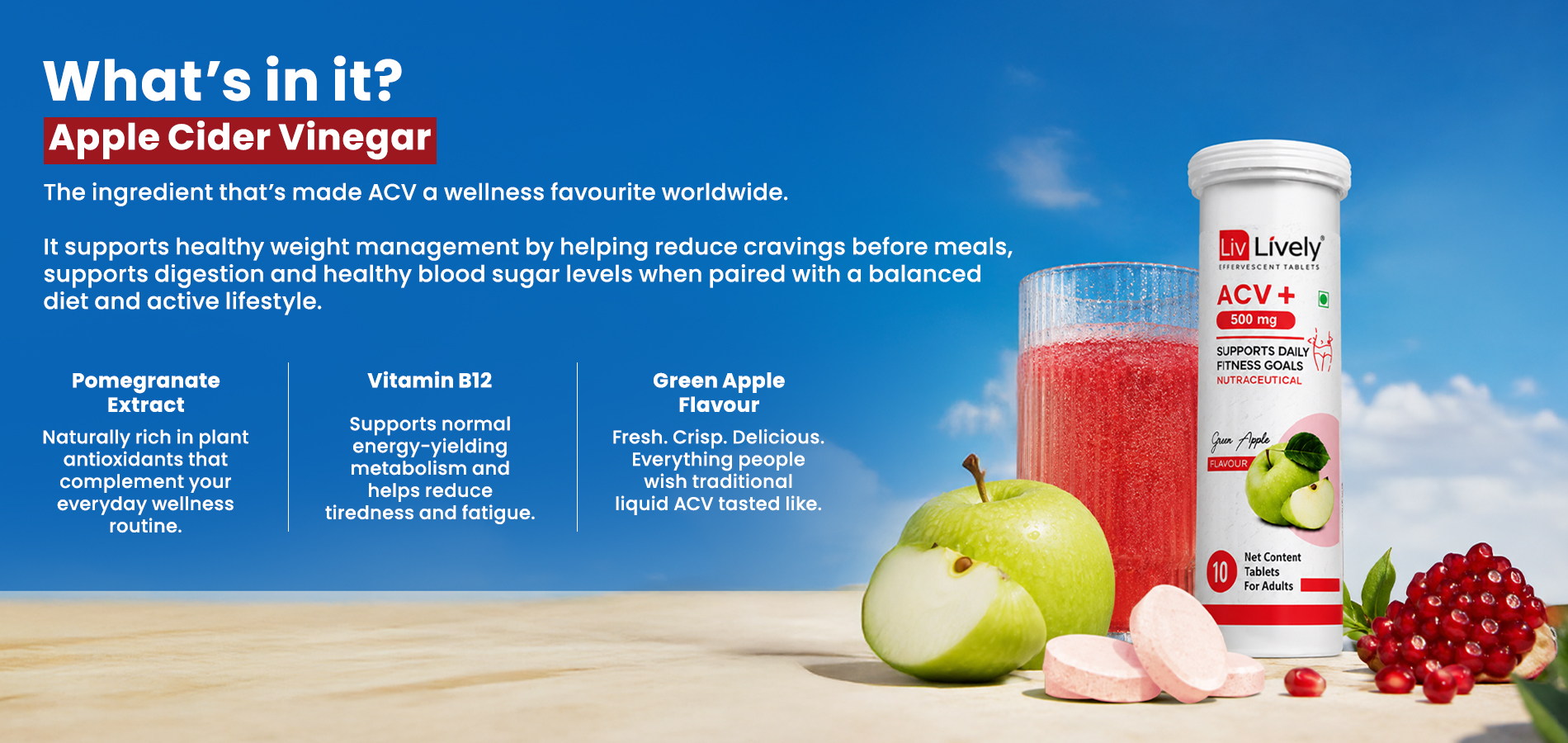 What's in it?

Apple Cider Vinegar

The ingredient that's made ACV a wellness favourite worldwide.

It supports healthy weight management by helping reduce cravings before meals, supports digestion and healthy blood sugar levels when paired with a balanced diet and active lifestyle.

Pomegranate Extract

Naturally rich in plant antioxidants that complement your everyday wellness routine.

Vitamin B12

Supports normal energy-yielding metabolism and helps reduce tiredness and fatigue.

Green Apple Flavour

Fresh. Crisp. Delicious. Everything people wish traditional liquid ACV tasted like.

Liv Lively

EFFERVESCENT TABLETS

ACV +

500 mg

SUPPORTS DAILY FITNESS GOALS

NUTRACEUTICAL

Green Apple

FLAVOUR

10 Net Content Tablets For Adults